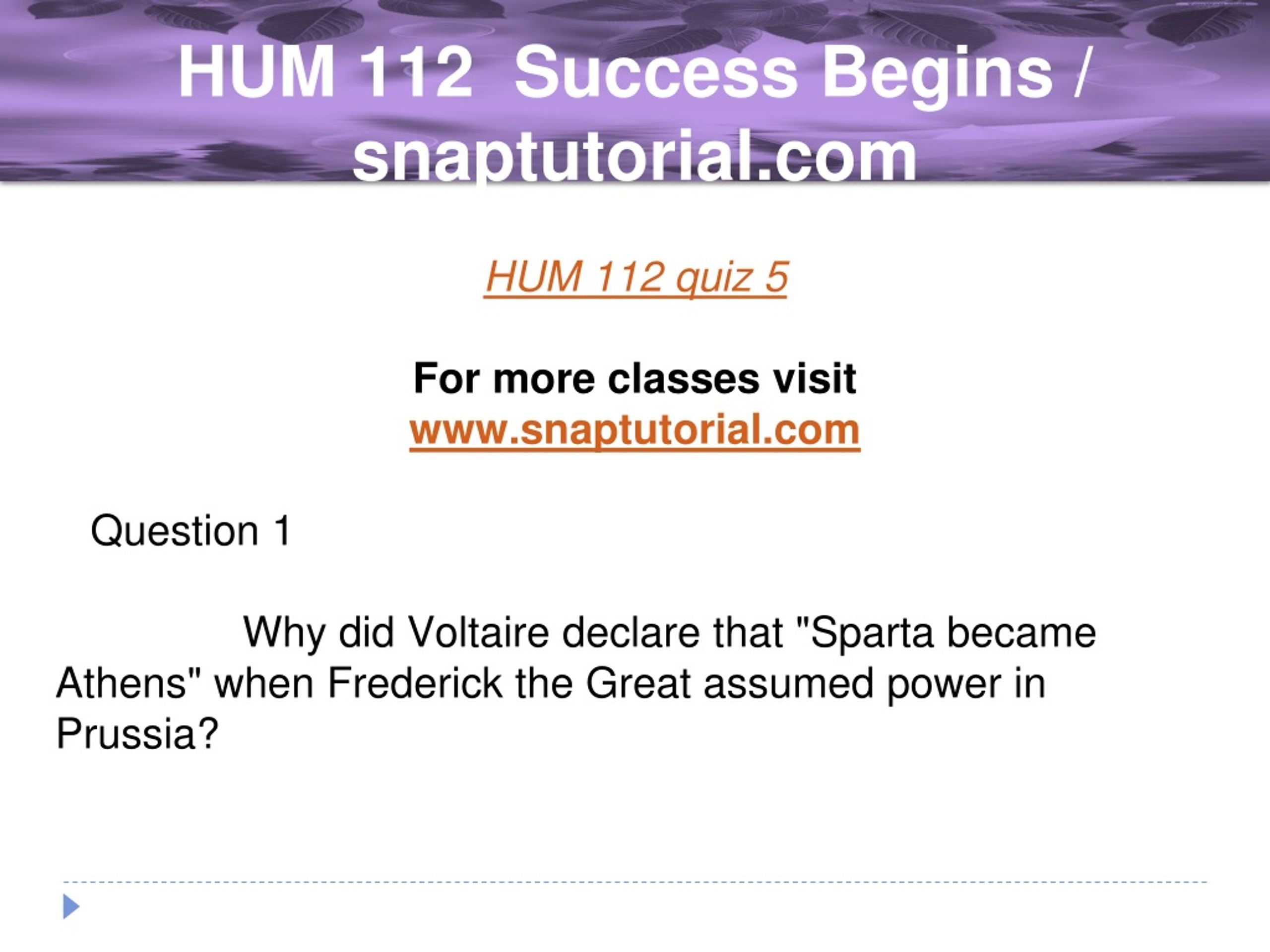 HUM 112 Success Begins / snaptutorial.com

HUM 112 quiz 5

For more classes visit
www.snaptutorial.com

Question 1

Why did Voltaire declare that "Sparta became Athens" when Frederick the Great assumed power in Prussia?